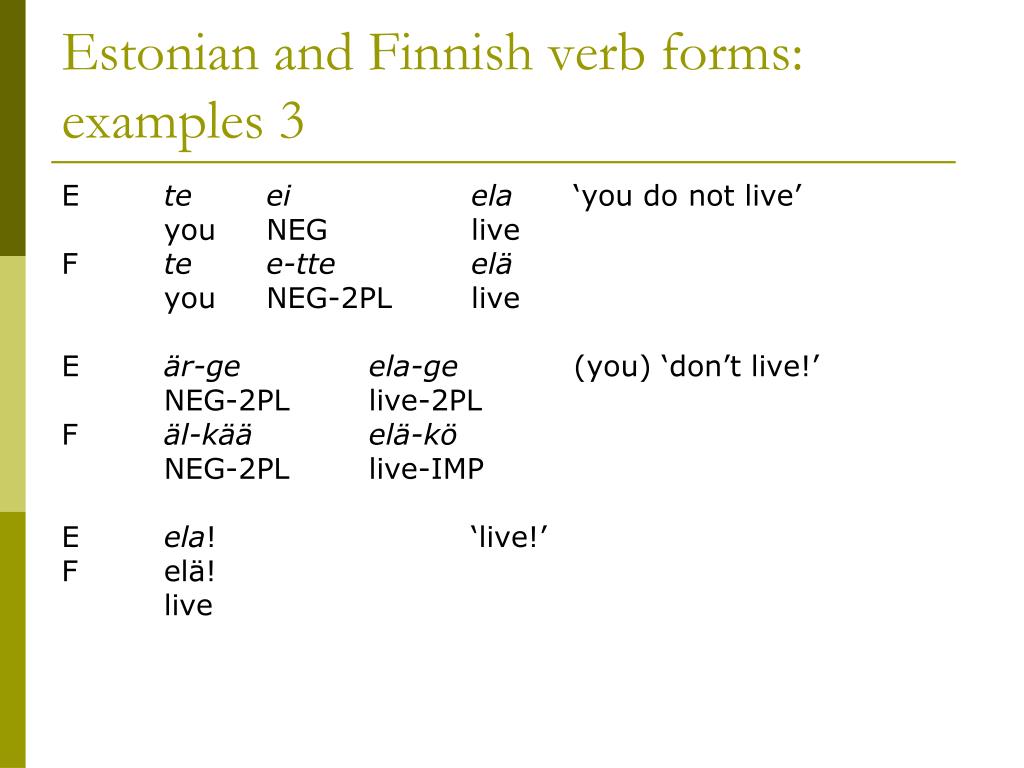 Estonian and Finnish verb forms: examples 3

E te ei ela ‘you do not live’
you NEG live
F te e-tte elä
you NEG-2PL live

E är-ge ela-ge (you) ‘don’t live!’
NEG-2PL live-2PL
F äl-kää elä-kö
NEG-2PL live-IMP

E ela! ‘live!’
F elä!
live